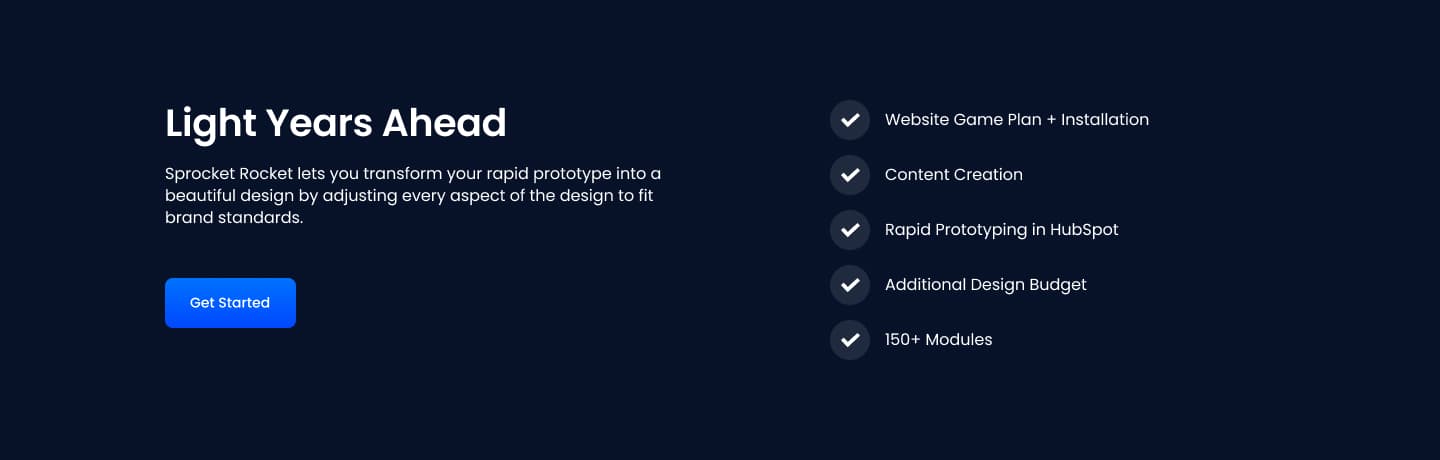 Light Years Ahead

Sprocket Rocket lets you transform your rapid prototype into a beautiful design by adjusting every aspect of the design to fit brand standards.

Get Started

Website Game Plan + Installation

Content Creation

Rapid Prototyping in HubSpot

Additional Design Budget

150+ Modules